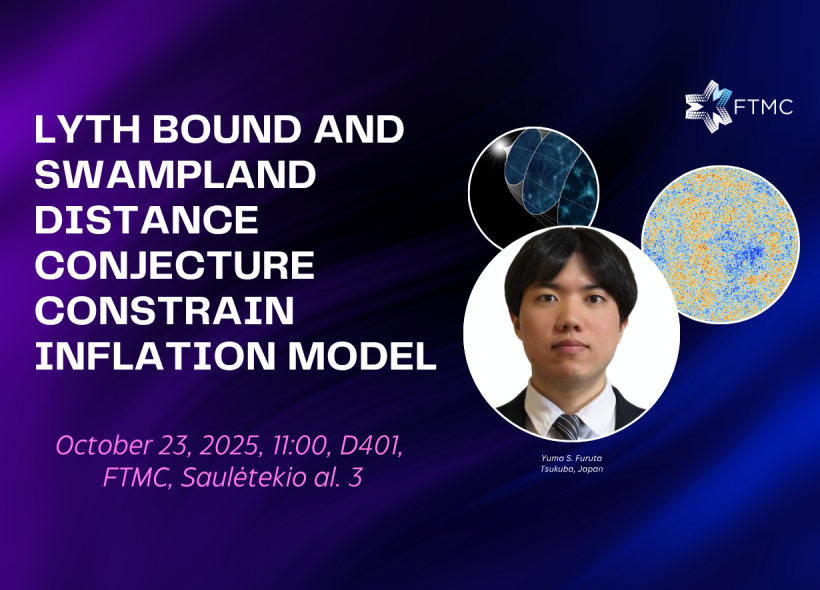 FTMC

LYTH BOUND AND SWAMPLAND DISTANCE CONJECTURE CONSTRAIN INFLATION MODEL

October 23, 2025, 11:00, D401, FTMC, Saulėtekio al. 3

Yuma S. Furuta
Tsukuba, Japan